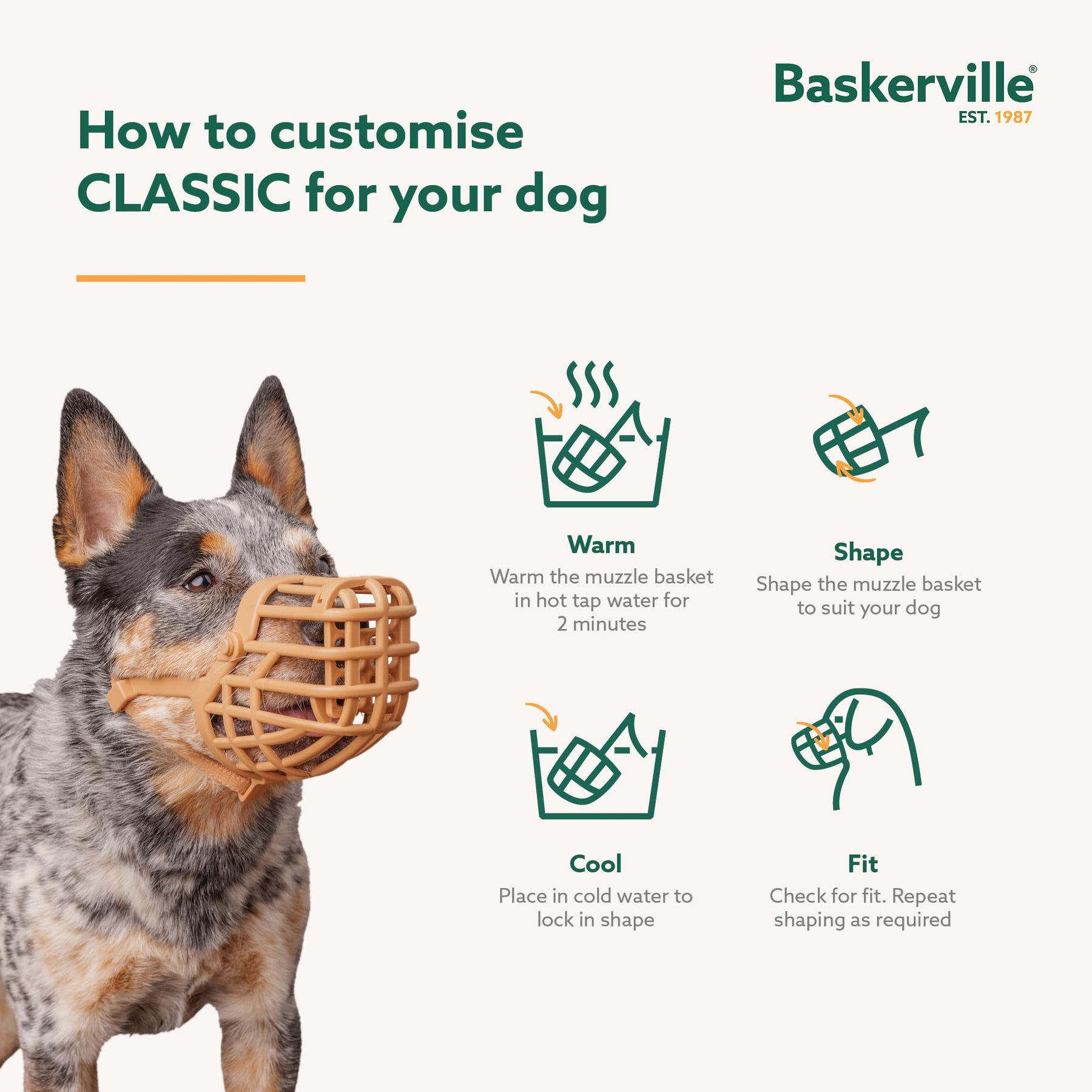 Baskerville®
EST. 1987

How to customise CLASSIC for your dog

Warm
Warm the muzzle basket in hot tap water for 2 minutes

Shape
Shape the muzzle basket to suit your dog

Cool
Place in cold water to lock in shape

Fit
Check for fit. Repeat shaping as required